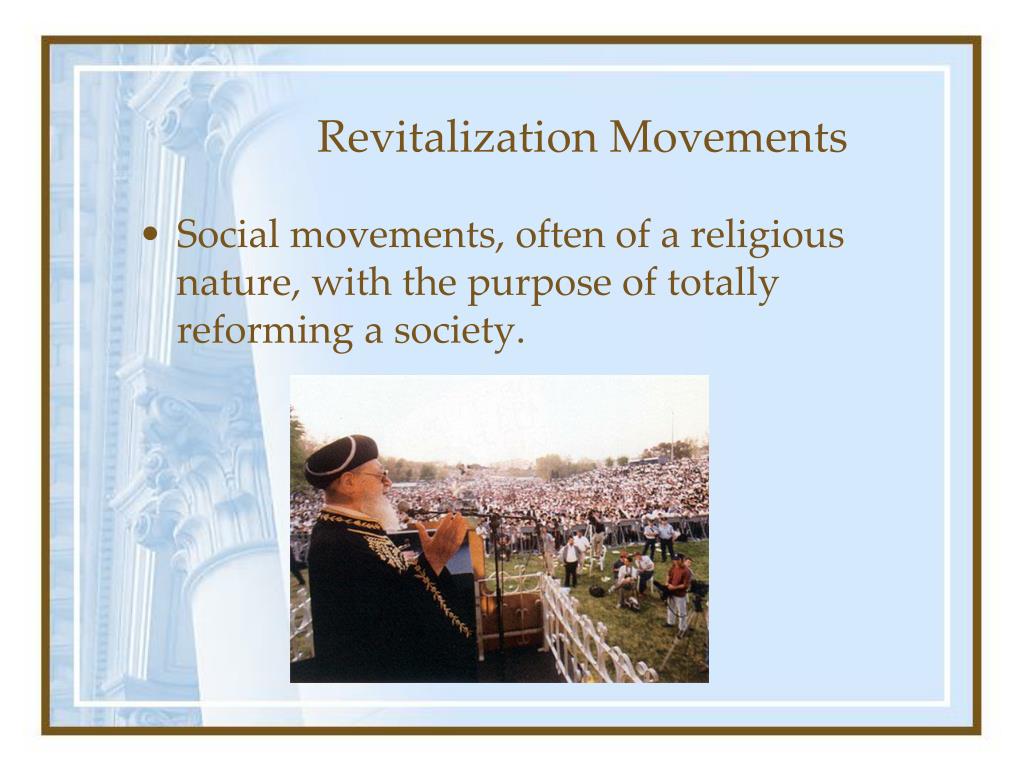 Revitalization Movements

• Social movements, often of a religious nature, with the purpose of totally reforming a society.